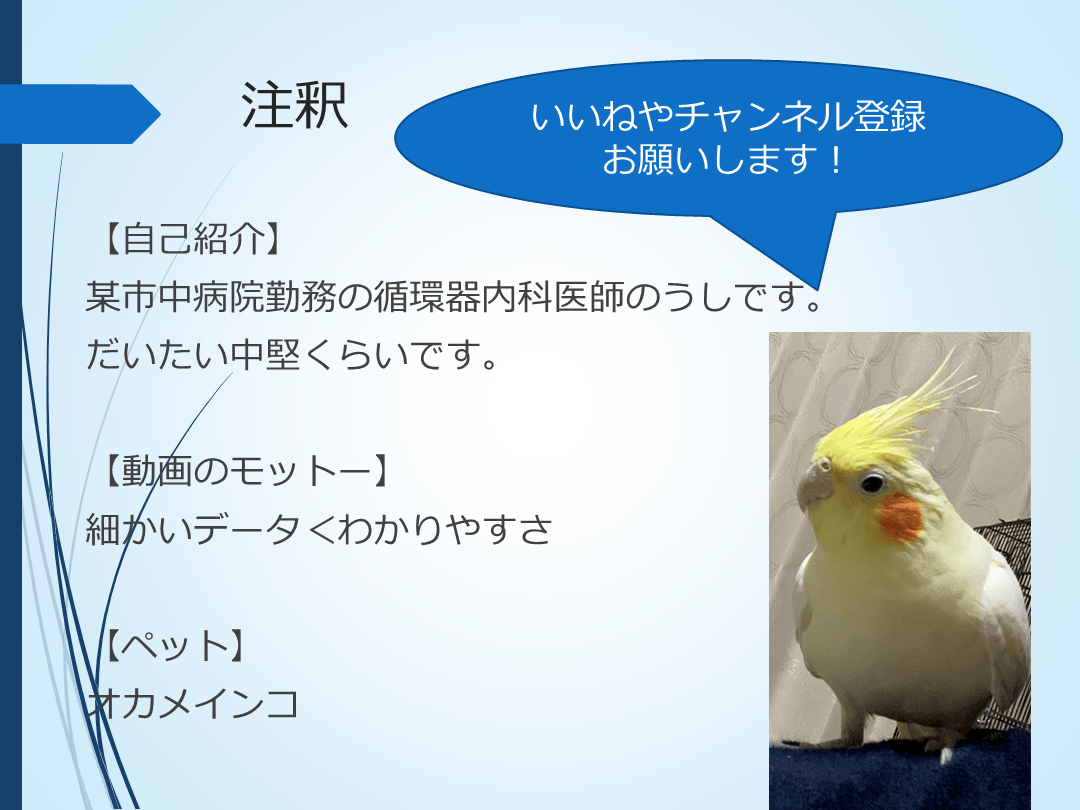 注釈

いいねやチャンネル登録
お願いします！

【自己紹介】
某市中病院勤務の循環器内科医師のうしです。
だいたい中堅くらいです。

【動画のモットー】
細かいデータ<わかりやすさ

【ペット】
オカメインコ